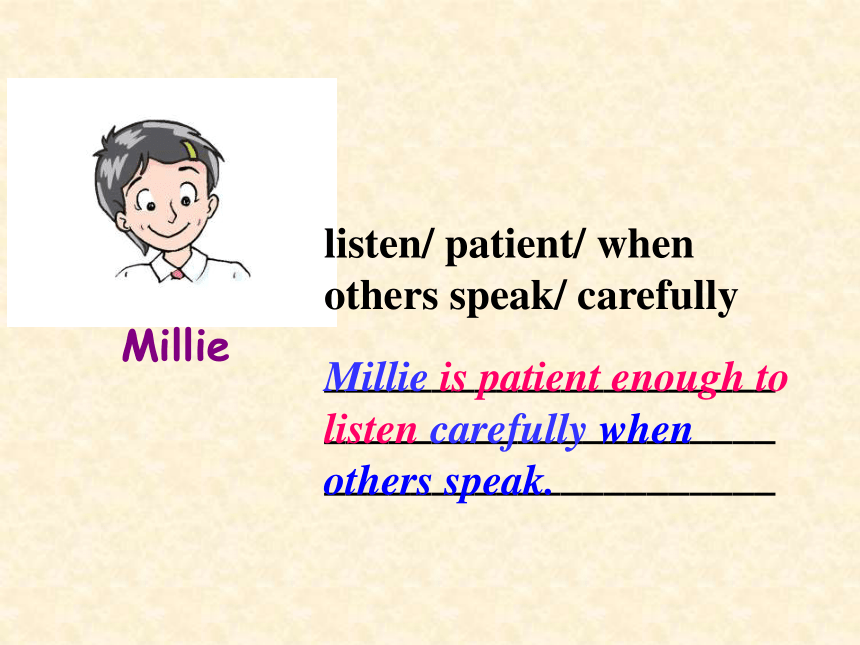 Millie

listen/ patient/ when others speak/ carefully

Millie is patient enough to listen carefully when others speak.